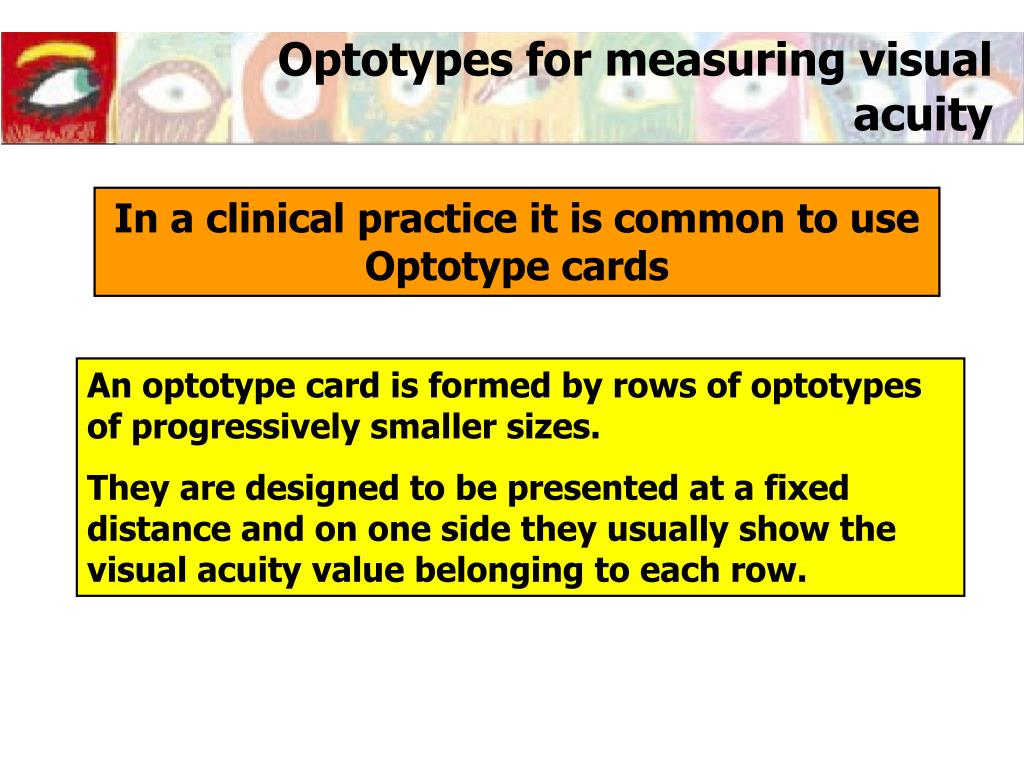 Optotypes for measuring visual acuity

In a clinical practice it is common to use Optotype cards

An optotype card is formed by rows of optotypes of progressively smaller sizes.

They are designed to be presented at a fixed distance and on one side they usually show the visual acuity value belonging to each row.